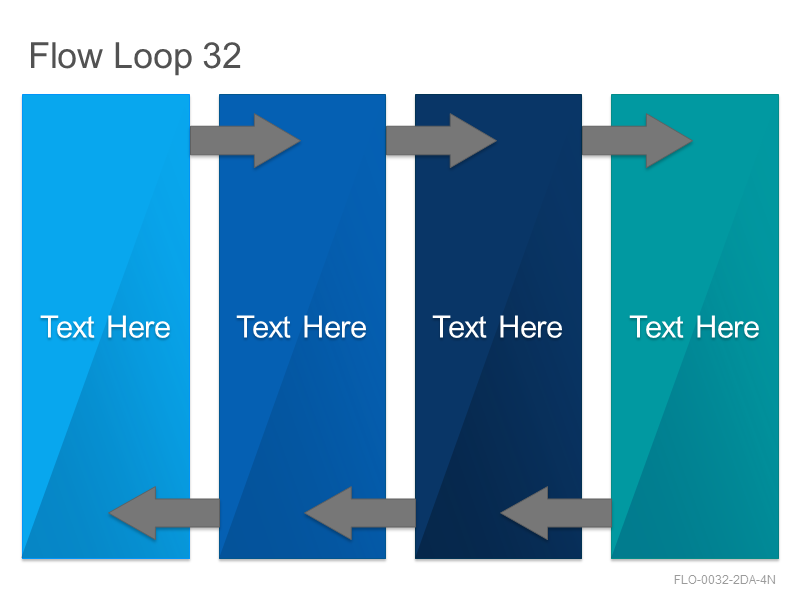 Flow Loop 32

Text Here

Text Here

Text Here

Text Here

FLO-0032-2DA-4N